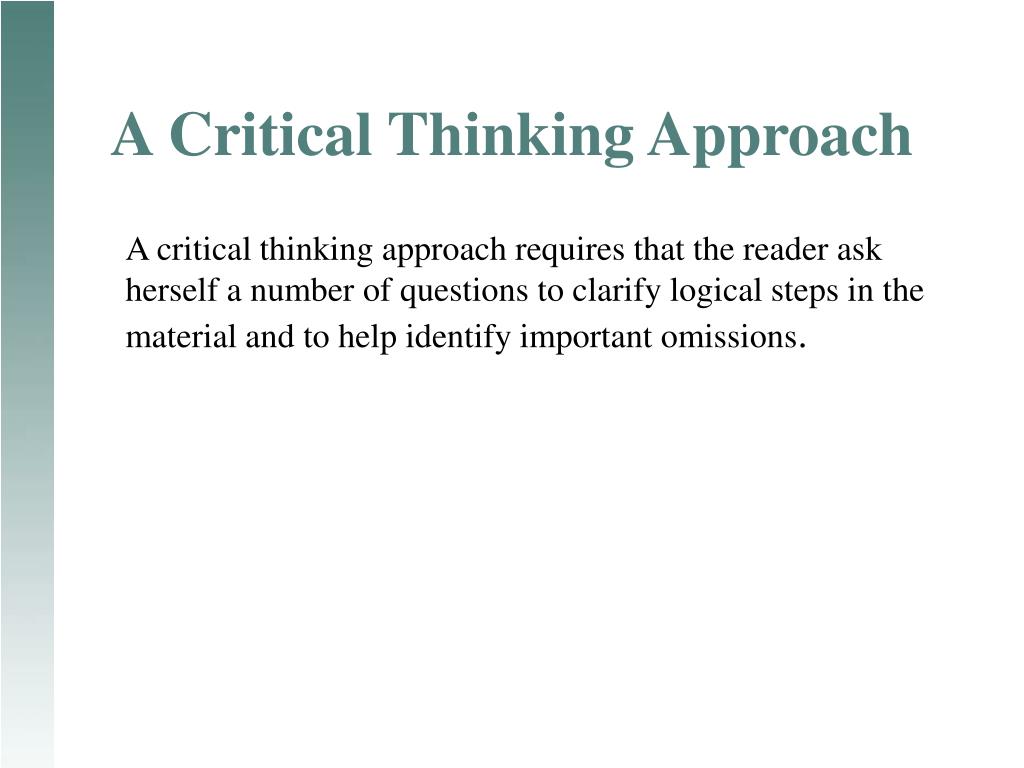 A Critical Thinking Approach

A critical thinking approach requires that the reader ask herself a number of questions to clarify logical steps in the material and to help identify important omissions.